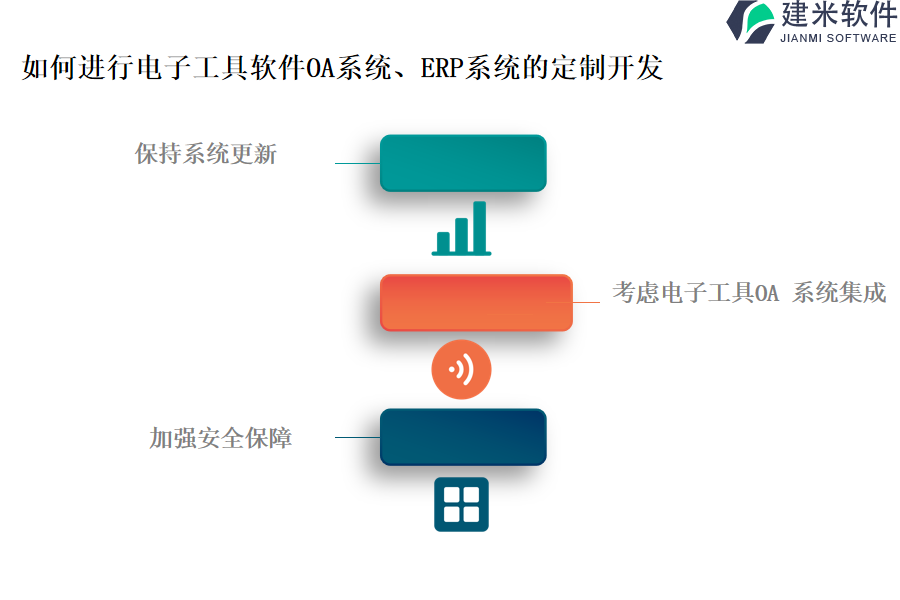 建米软件
JIANMI SOFTWARE

如何进行电子工具软件OA系统、ERP系统的定制开发

保持系统更新

考虑电子工具OA 系统集成

加强安全保障